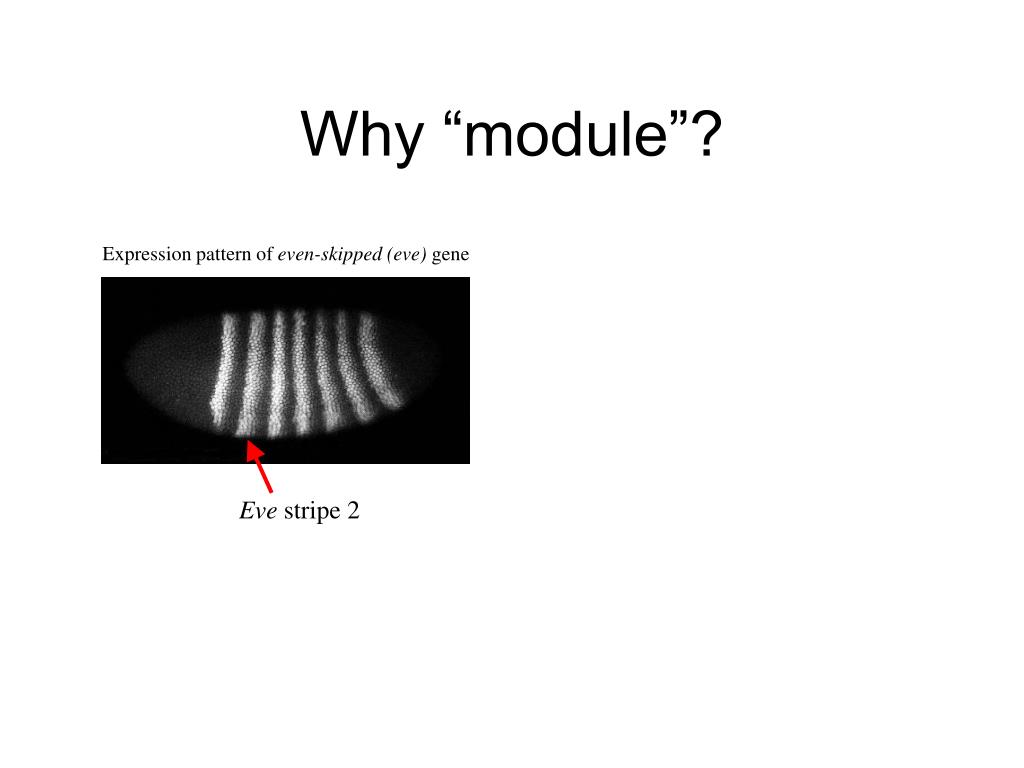 Why “module”?

Expression pattern of even-skipped (eve) gene

Eve stripe 2